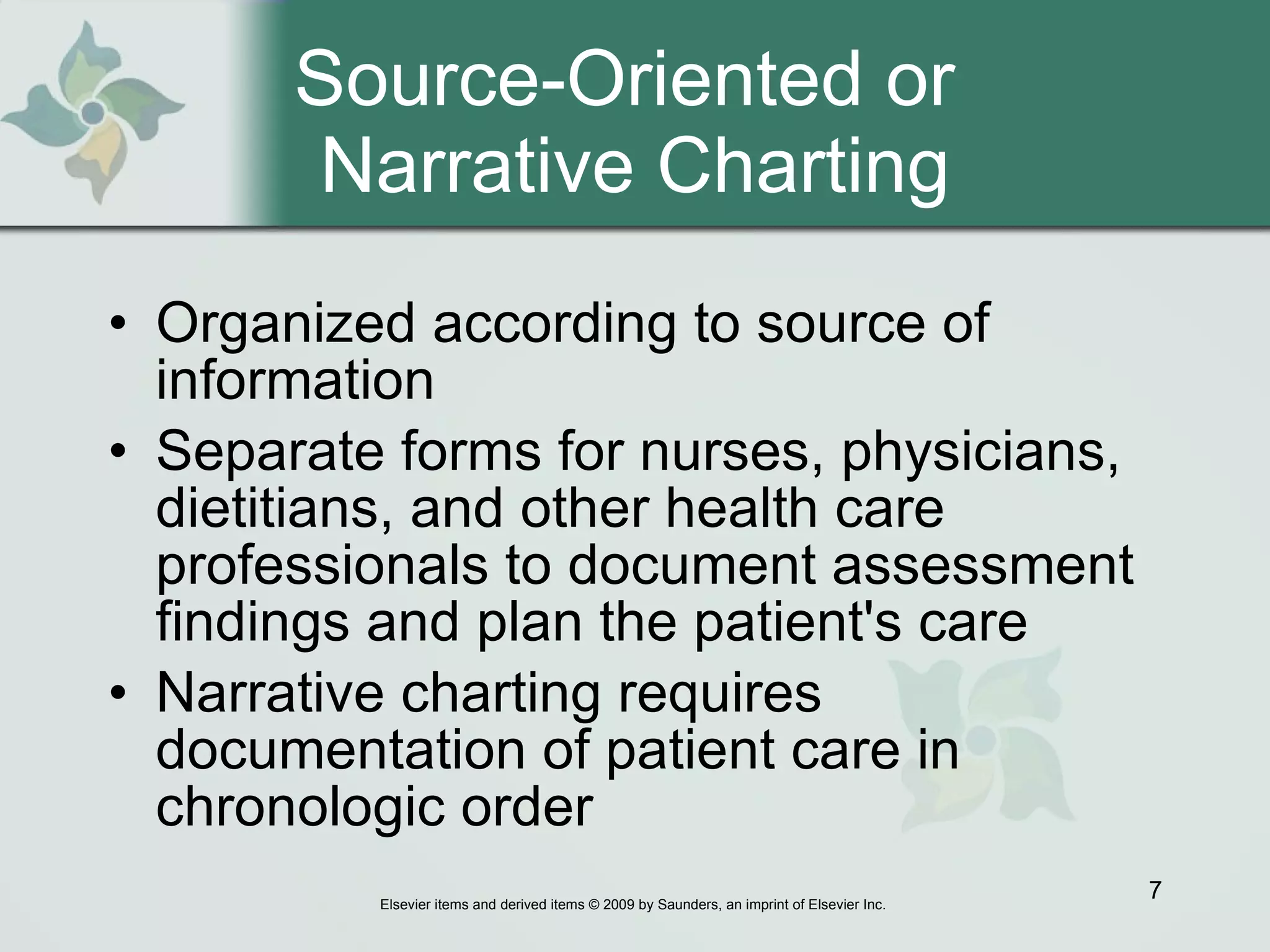 Source-Oriented or Narrative Charting

• Organized according to source of information
• Separate forms for nurses, physicians, dietitians, and other health care professionals to document assessment findings and plan the patient's care
• Narrative charting requires documentation of patient care in chronologic order

7

Elsevier items and derived items © 2009 by Saunders, an imprint of Elsevier Inc.